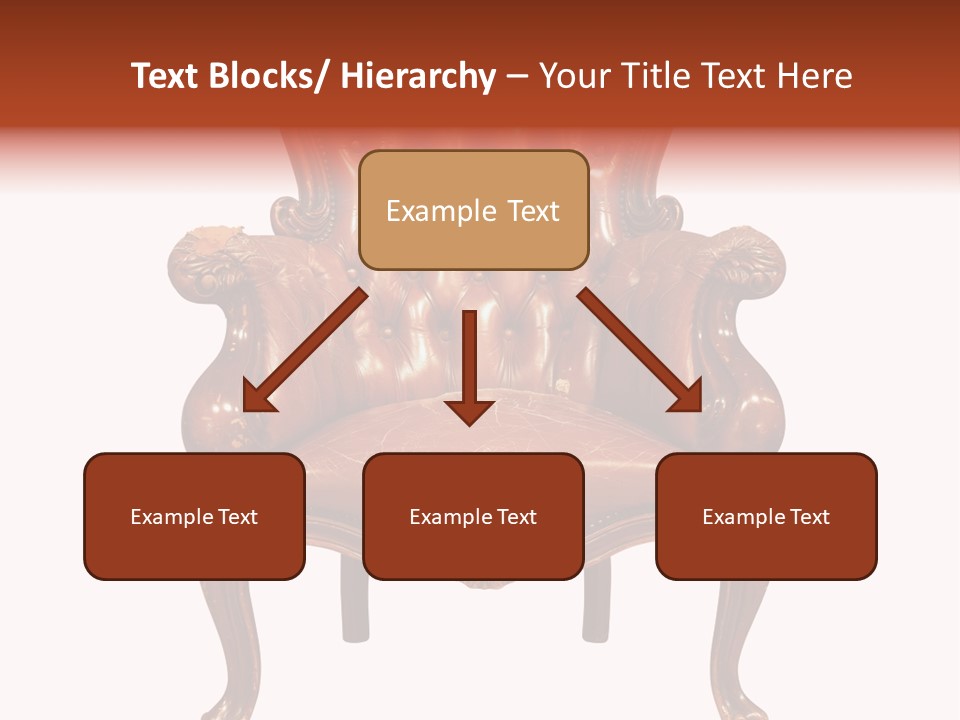 Text Blocks/ Hierarchy – Your Title Text Here

Example Text

Example Text

Example Text

Example Text